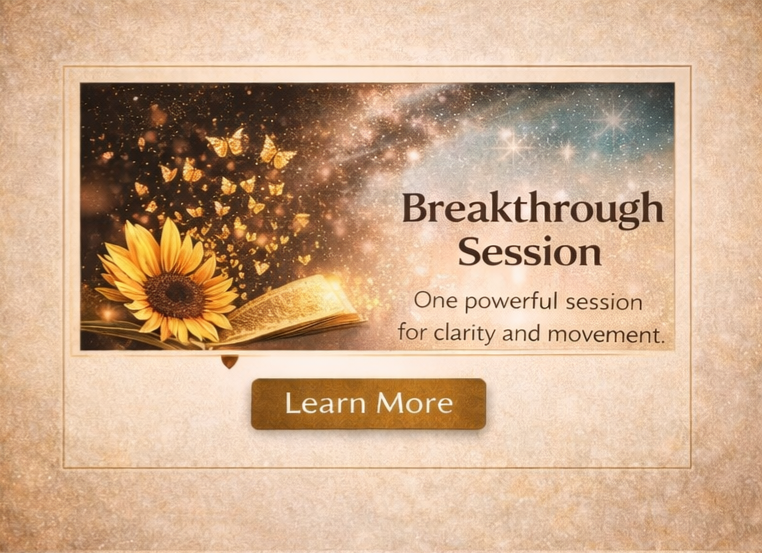 Breakthrough Session

One powerful session for clarity and movement.

Learn More